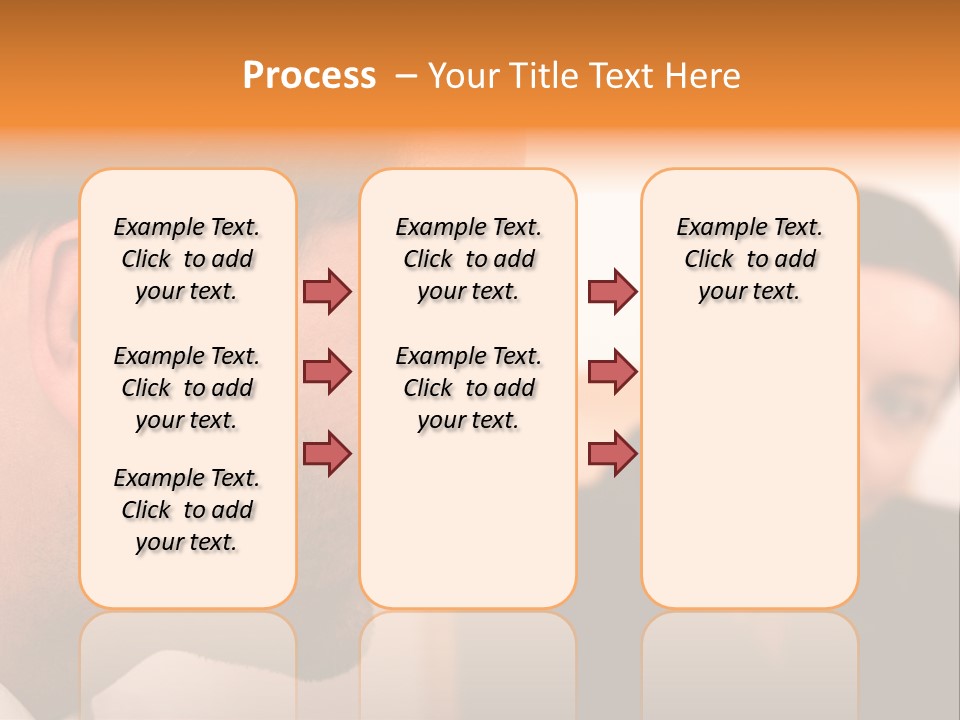 Process – Your Title Text Here

Example Text. Click to add your text.

Example Text. Click to add your text.

Example Text. Click to add your text.

Example Text. Click to add your text.

Example Text. Click to add your text.

Example Text. Click to add your text.